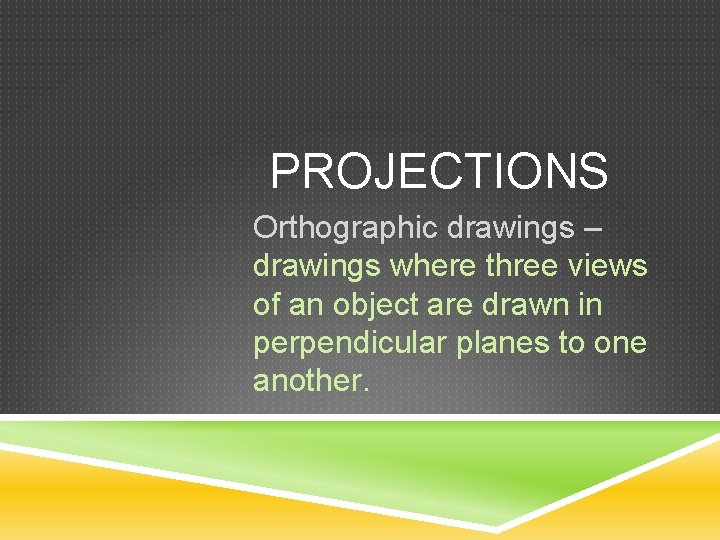 PROJECTIONS

Orthographic drawings – drawings where three views of an object are drawn in perpendicular planes to one another.